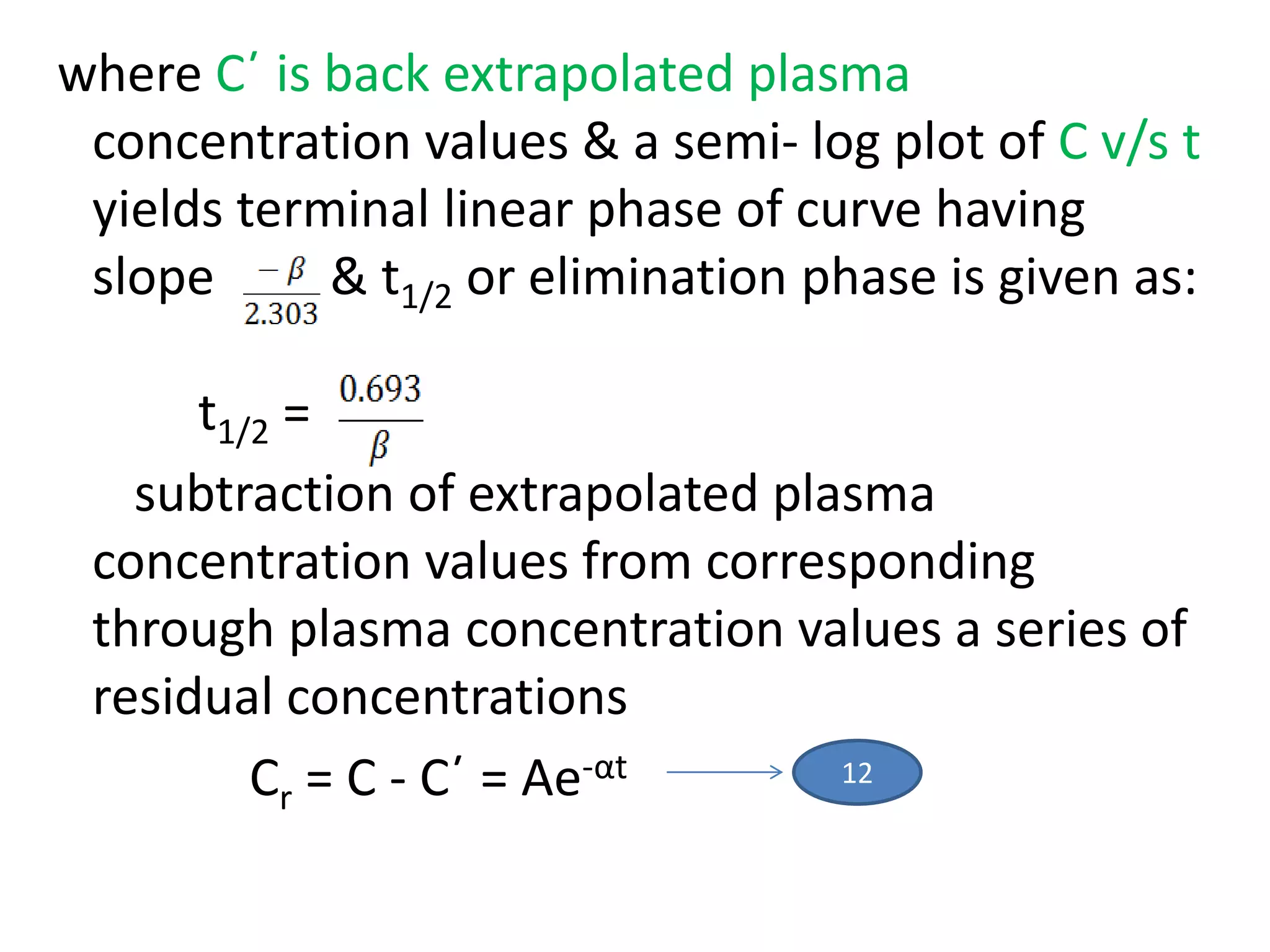 where C′ is back extrapolated plasma concentration values & a semi- log plot of C v/s t yields terminal linear phase of curve having slope $\frac{-\beta}{2.303}$ & $t_{1/2}$ or elimination phase is given as:

$t_{1/2} = \frac{0.693}{\beta}$

subtraction of extrapolated plasma concentration values from corresponding through plasma concentration values a series of residual concentrations

$C_r = C - C' = Ae^{-\alpha t}$

12